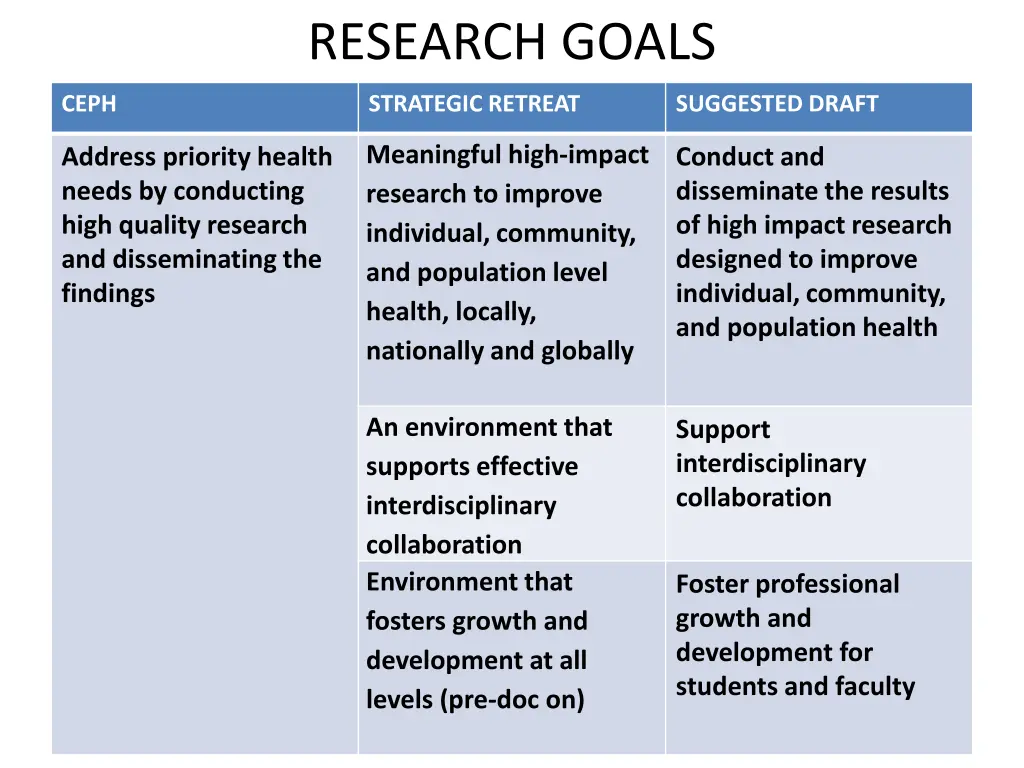 RESEARCH GOALS

| CEPH | STRATEGIC RETREAT | SUGGESTED DRAFT |
|---|---|---|
| Address priority health needs by conducting high quality research and disseminating the findings | Meaningful high-impact research to improve individual, community, and population level health, locally, nationally and globally | Conduct and disseminate the results of high impact research designed to improve individual, community, and population health |
| | An environment that supports effective interdisciplinary collaboration | Support interdisciplinary collaboration |
| | Environment that fosters growth and development at all levels (pre-doc on) | Foster professional growth and development for students and faculty |